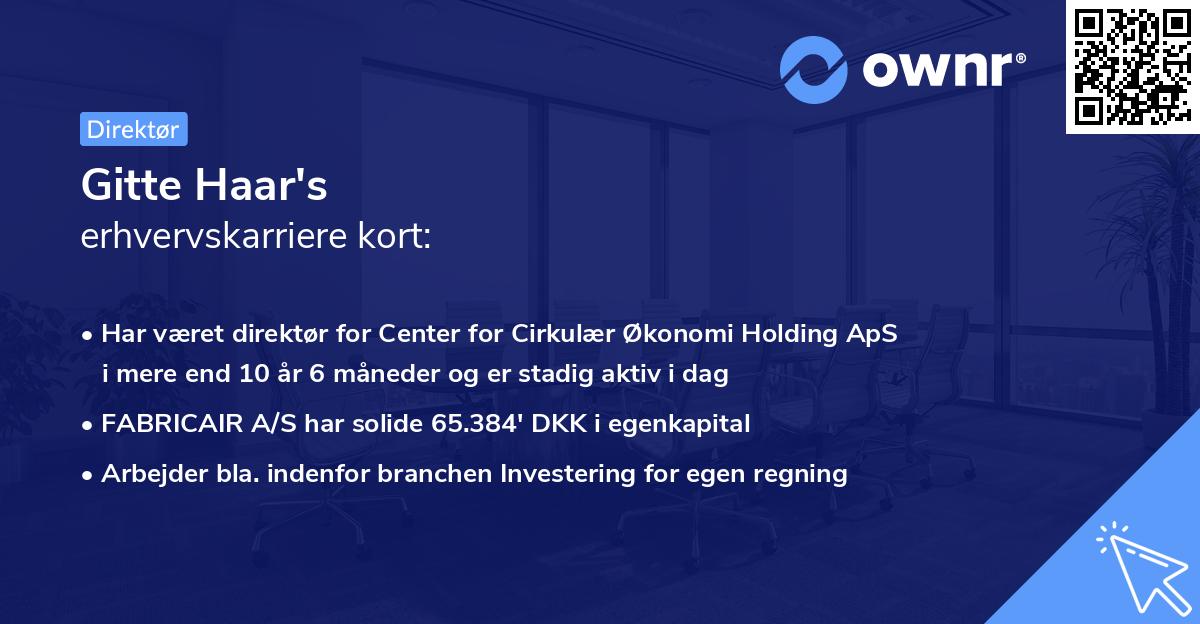 ownr®

Direktør

Gitte Haar's
erhvervskarriere kort:

• Har været direktør for Center for Cirkulær Økonomi Holding ApS i mere end 10 år 6 måneder og er stadig aktiv i dag

• FABRICAIR A/S har solide 65.384' DKK i egenkapital

• Arbejder bla. indenfor branchen Investering for egen regning